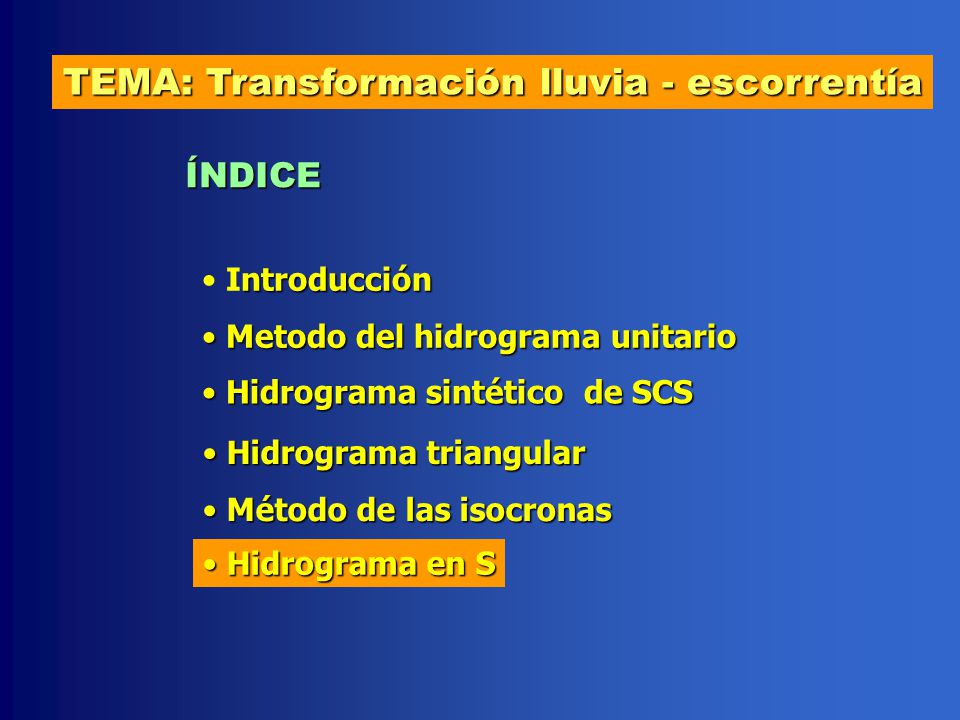 TEMA: Transformación lluvia - escorrentía

ÍNDICE

• Introducción
• Metodo del hidrograma unitario
• Hidrograma sintético de SCS
• Hidrograma triangular
• Método de las isocronas
• Hidrograma en S